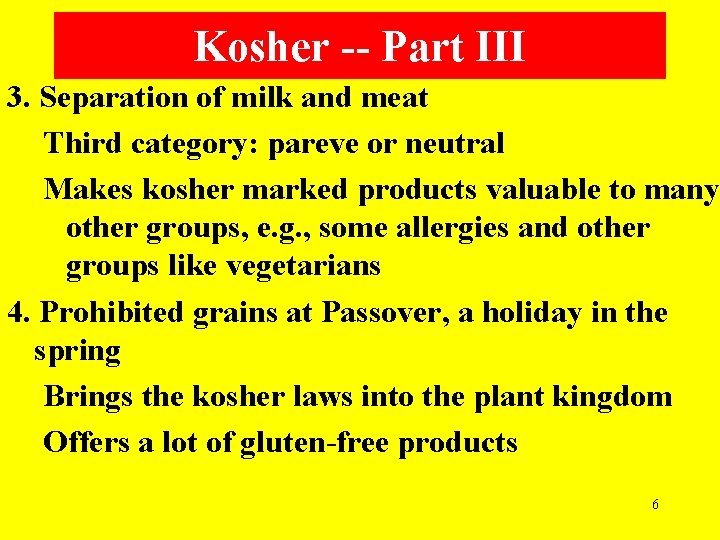 Kosher -- Part III

3. Separation of milk and meat

Third category: pareve or neutral

Makes kosher marked products valuable to many other groups, e.g., some allergies and other groups like vegetarians

4. Prohibited grains at Passover, a holiday in the spring

Brings the kosher laws into the plant kingdom

Offers a lot of gluten-free products

6